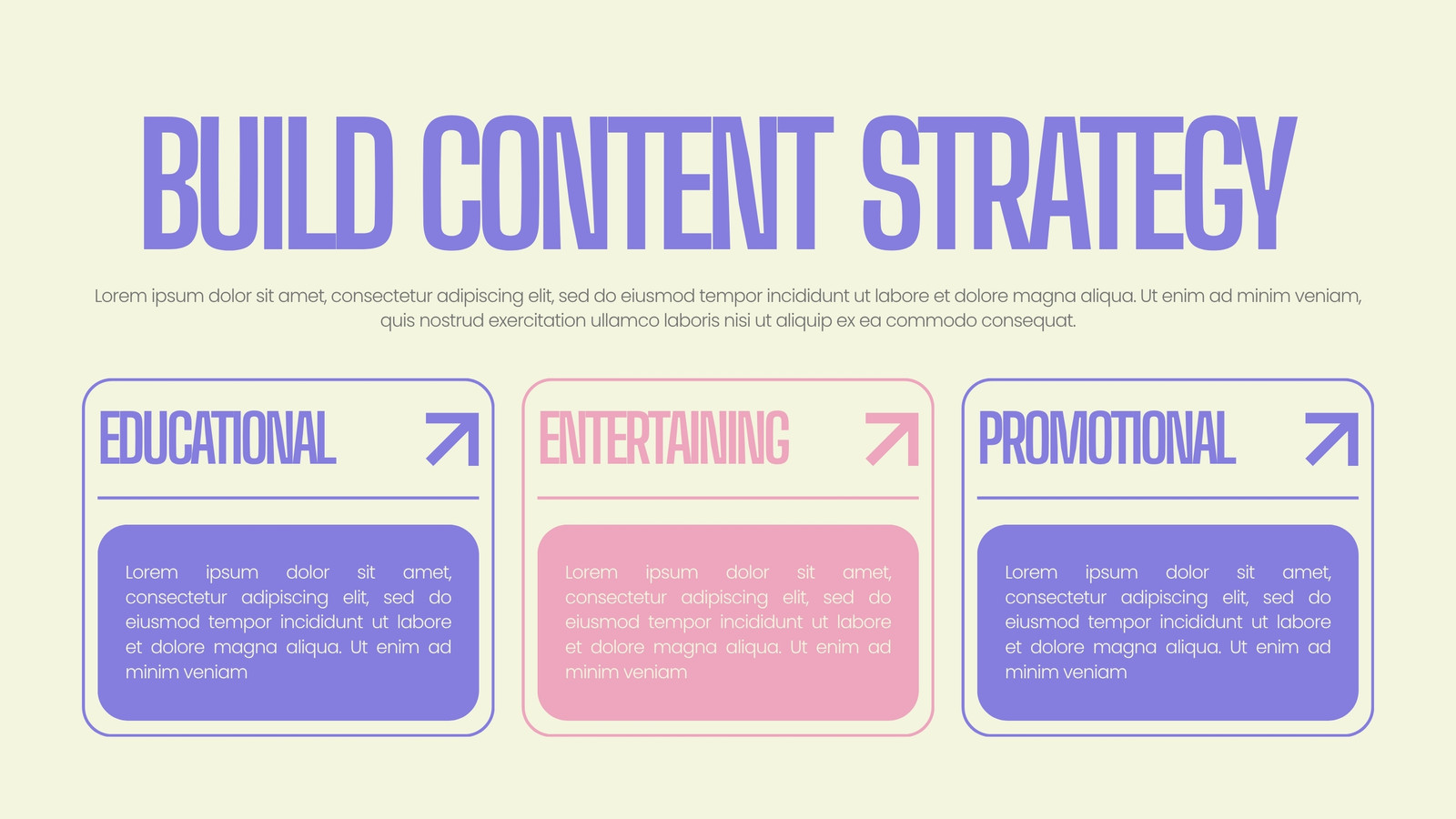 BUILD CONTENT STRATEGY

Lorem ipsum dolor sit amet, consectetur adipiscing elit, sed do eiusmod tempor incididunt ut labore et dolore magna aliqua. Ut enim ad minim veniam, quis nostrud exercitation ullamco laboris nisi ut aliquip ex ea commodo consequat.

EDUCATIONAL

Lorem ipsum dolor sit amet, consectetur adipiscing elit, sed do eiusmod tempor incididunt ut labore et dolore magna aliqua. Ut enim ad minim veniam

ENTERTAINING

Lorem ipsum dolor sit amet, consectetur adipiscing elit, sed do eiusmod tempor incididunt ut labore et dolore magna aliqua. Ut enim ad minim veniam

PROMOTIONAL

Lorem ipsum dolor sit amet, consectetur adipiscing elit, sed do eiusmod tempor incididunt ut labore et dolore magna aliqua. Ut enim ad minim veniam